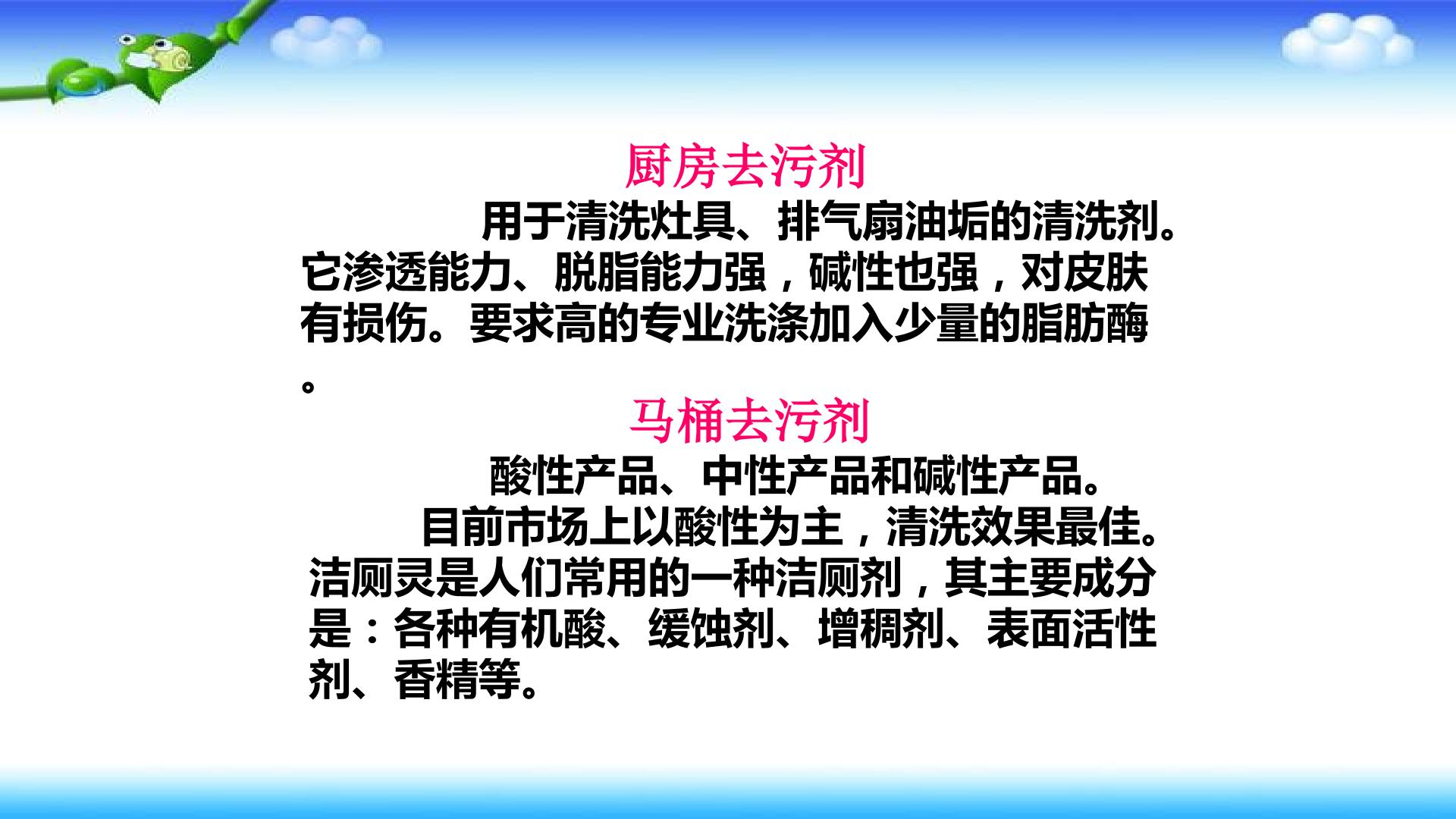 厨房去污剂

用于清洗灶具、排气扇油垢的清洗剂。它渗透能力、脱脂能力强，碱性也强，对皮肤有损伤。要求高的专业洗涤加入少量的脂肪酶。

马桶去污剂

酸性产品、中性产品和碱性产品。

目前市场上以酸性为主，清洗效果最佳。洁厕灵是人们常用的一种洁厕剂，其主要成分是：各种有机酸、缓蚀剂、增稠剂、表面活性剂、香精等。